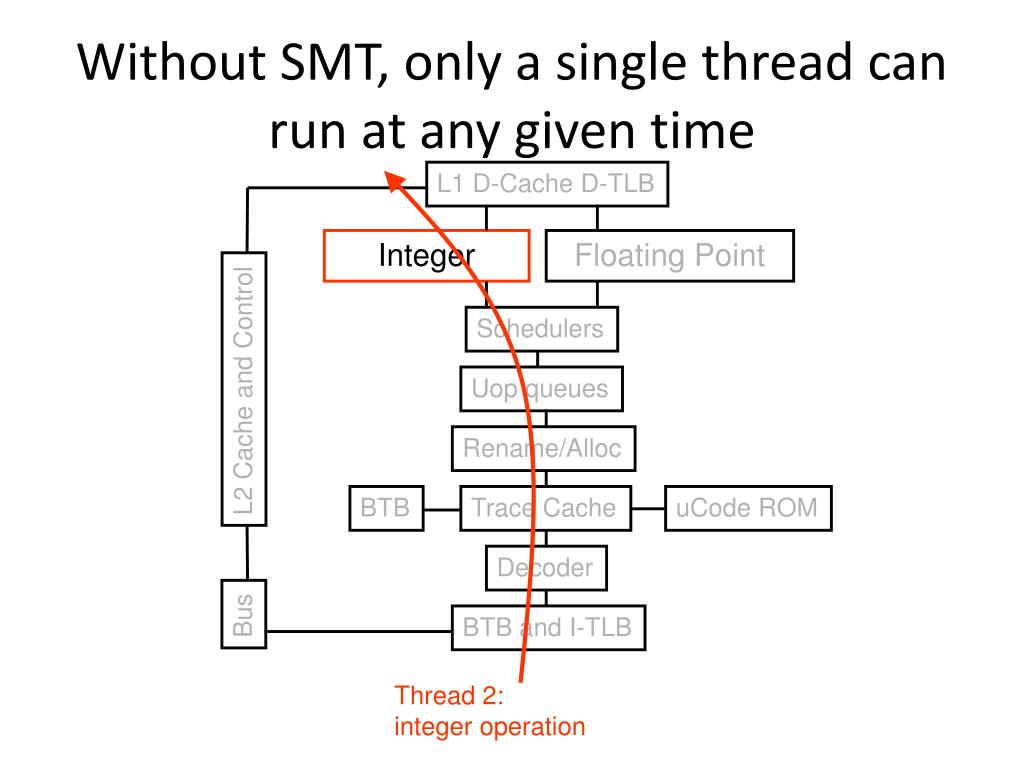 Without SMT, only a single thread can run at any given time

L1 D-Cache D-TLB

Integer

Floating Point

L2 Cache and Control

Schedulers

Uop queues

Rename/Alloc

BTB

Trace Cache

uCode ROM

Decoder

Bus

BTB and I-TLB

Thread 2:
integer operation